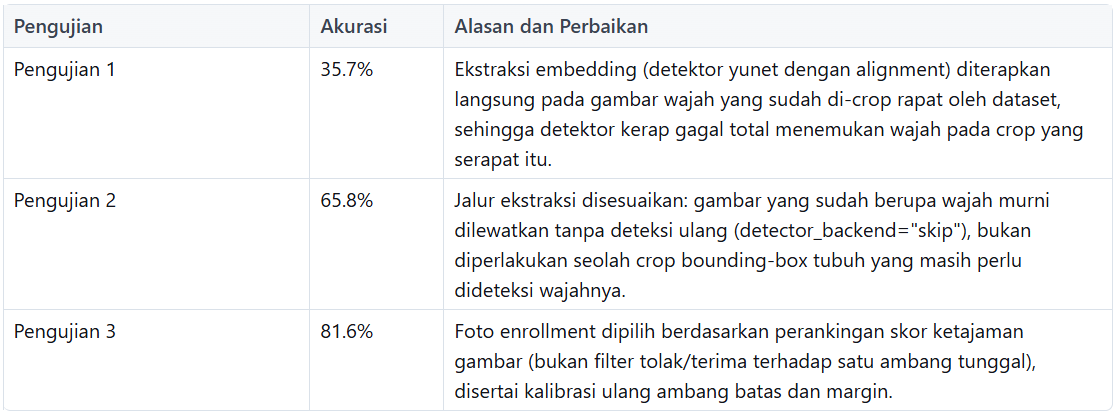 | Pengujian | Akurasi | Alasan dan Perbaikan |
|---|---|---|
| Pengujian 1 | 35.7% | Ekstraksi embedding (detektor yunet dengan alignment) diterapkan langsung pada gambar wajah yang sudah di-crop rapat oleh dataset, sehingga detektor kerap gagal total menemukan wajah pada crop yang serapat itu. |
| Pengujian 2 | 65.8% | Jalur ekstraksi disesuaikan: gambar yang sudah berupa wajah murni dilewatkan tanpa deteksi ulang (detector_backend="skip"), bukan diperlakukan seolah crop bounding-box tubuh yang masih perlu dideteksi wajahnya. |
| Pengujian 3 | 81.6% | Foto enrollment dipilih berdasarkan perankingan skor ketajaman gambar (bukan filter tolak/terima terhadap satu ambang tunggal), disertai kalibrasi ulang ambang batas dan margin. |